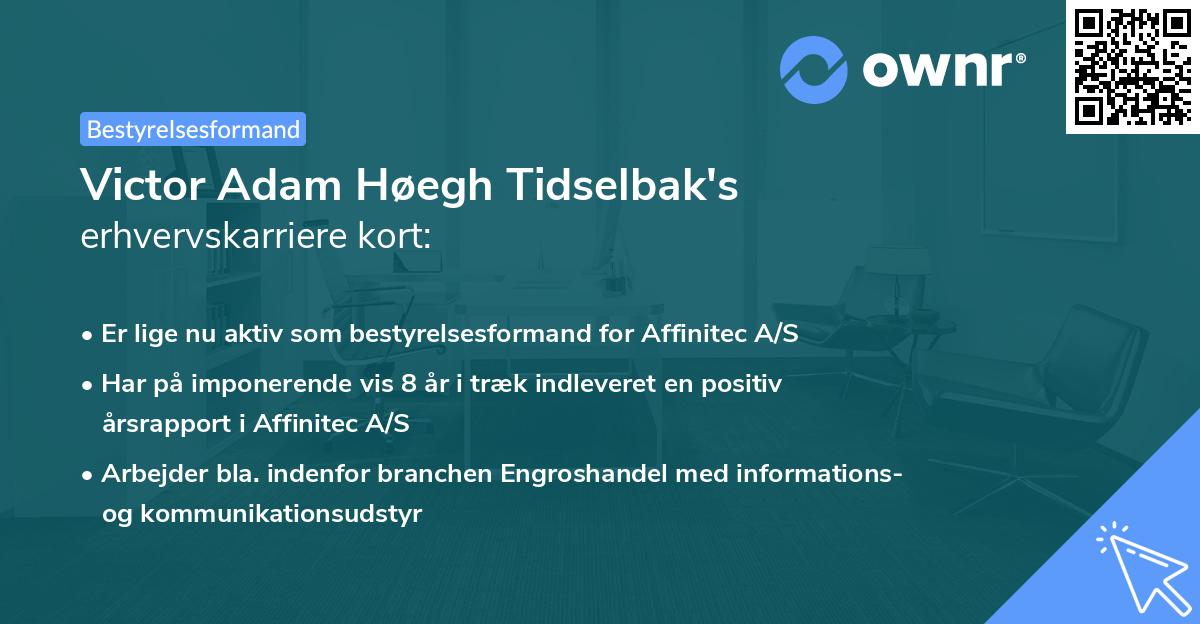 ownr®

Bestyrelsesformand

Victor Adam Høegh Tidselbak's
erhvervskarriere kort:

• Er lige nu aktiv som bestyrelsesformand for Affinitec A/S
• Har på imponerende vis 8 år i træk indleveret en positiv årsrapport i Affinitec A/S
• Arbejder bla. indenfor branchen Engroshandel med informations- og kommunikationsudstyr